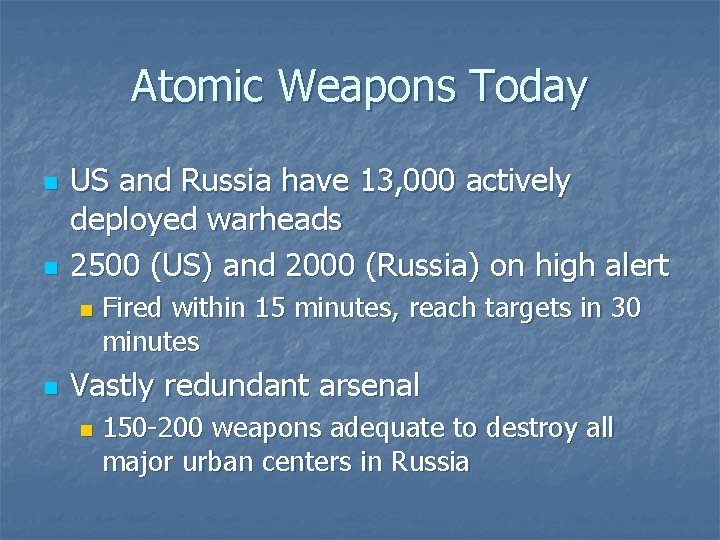 Atomic Weapons Today

- US and Russia have 13,000 actively deployed warheads
- 2500 (US) and 2000 (Russia) on high alert
  - Fired within 15 minutes, reach targets in 30 minutes
- Vastly redundant arsenal
  - 150-200 weapons adequate to destroy all major urban centers in Russia